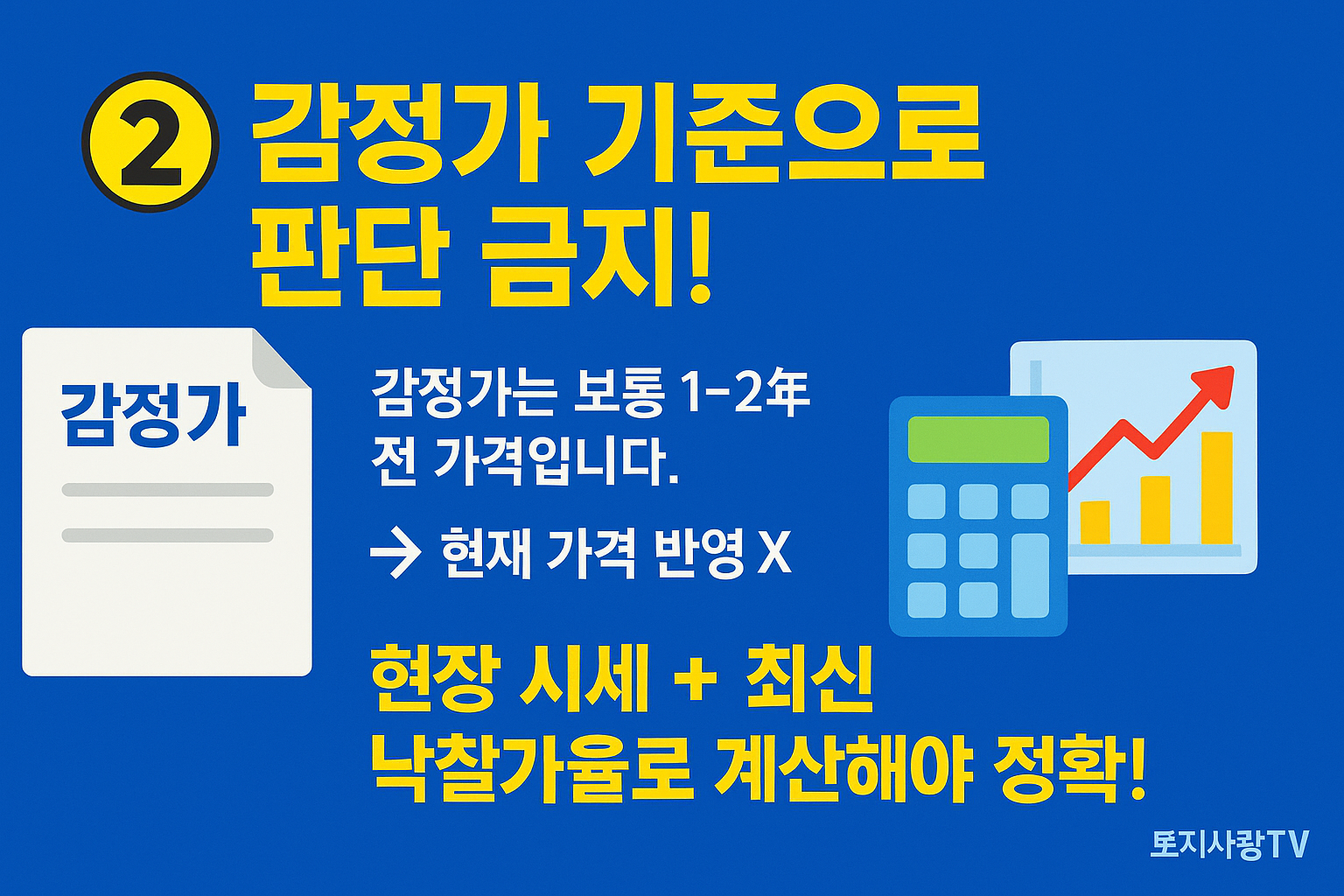 ② 감정가 기준으로 판단 금지!

감정가

감정가는 보통 1-2年 전 가격입니다.

→ 현재 가격 반영 X

현장 시세 + 최신 낙찰가율로 계산해야 정확!

토지사랑TV